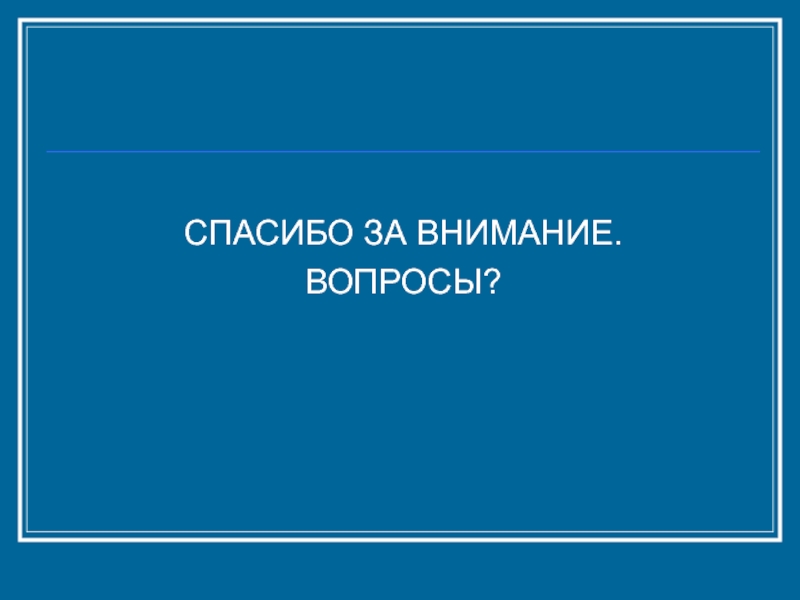 СПАСИБО ЗА ВНИМАНИЕ.
ВОПРОСЫ?